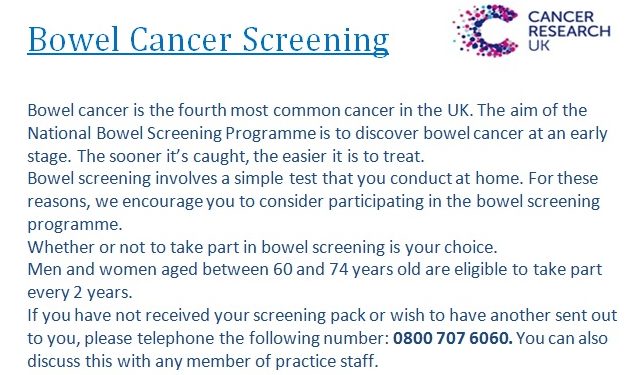 Bowel Cancer Screening

CANCER RESEARCH UK

Bowel cancer is the fourth most common cancer in the UK. The aim of the National Bowel Screening Programme is to discover bowel cancer at an early stage. The sooner it's caught, the easier it is to treat.
Bowel screening involves a simple test that you conduct at home. For these reasons, we encourage you to consider participating in the bowel screening programme.
Whether or not to take part in bowel screening is your choice.
Men and women aged between 60 and 74 years old are eligible to take part every 2 years.
If you have not received your screening pack or wish to have another sent out to you, please telephone the following number: 0800 707 6060. You can also discuss this with any member of practice staff.